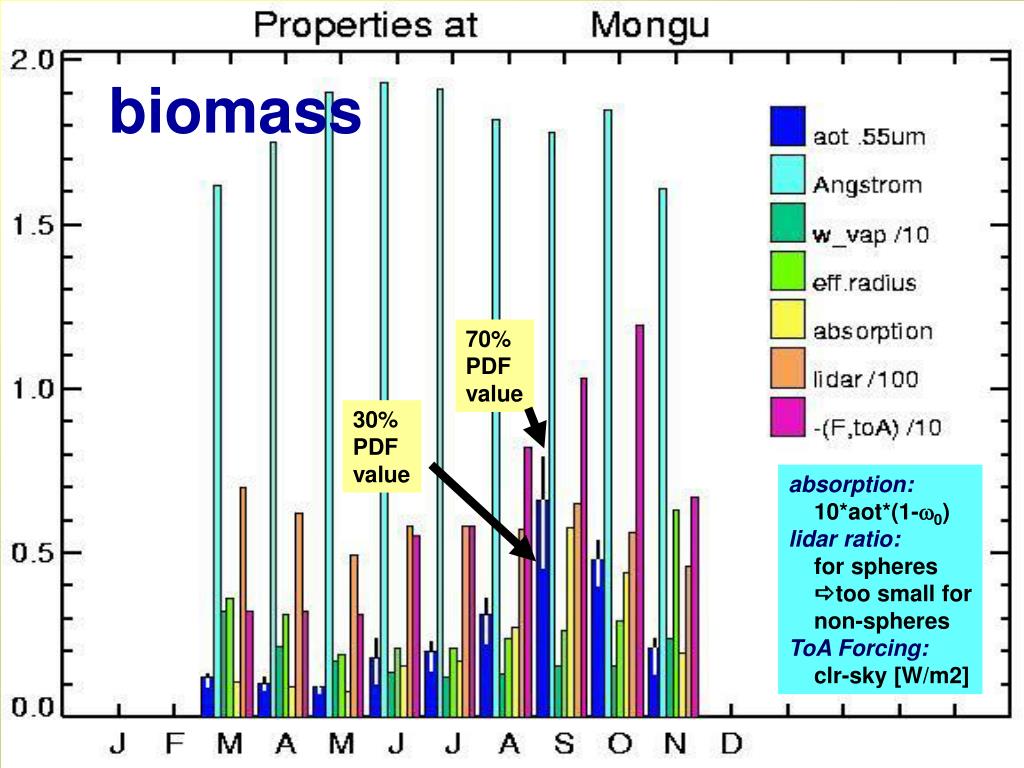 Properties at Mongu

biomass

2.0
1.5
1.0
0.5
0.0

J F M A M J J A S O N D

aot .55um
Angstrom
w_vap /10
eff.radius
absorption
lidar /100
-(F,toA) /10

70% PDF value

30% PDF value

absorption:
10*aot*(1-$\omega_0$)
lidar ratio:
for spheres
⇨too small for non-spheres
ToA Forcing:
clr-sky [W/m2]